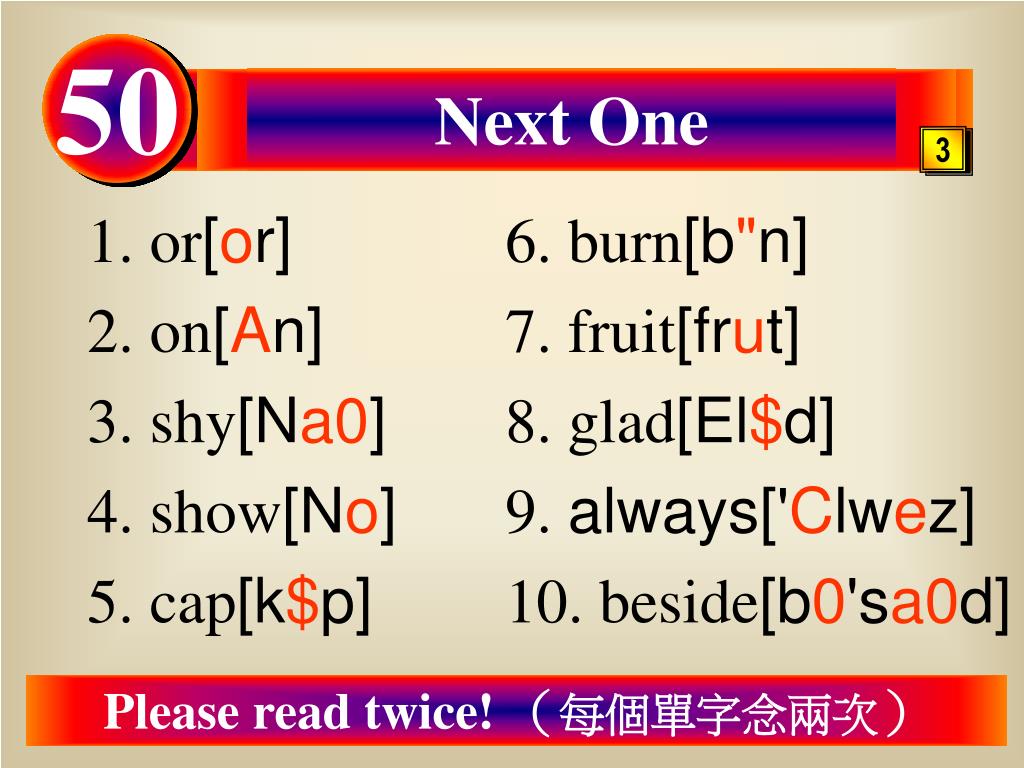 50

Next One

3

1. or[or]
2. on[An]
3. shy[Na0]
4. show[No]
5. cap[k$p]

6. burn[b"n]
7. fruit[frut]
8. glad[El$d]
9. always['Clwez]
10. beside[b0'sa0d]

Please read twice! （每個單字念兩次）